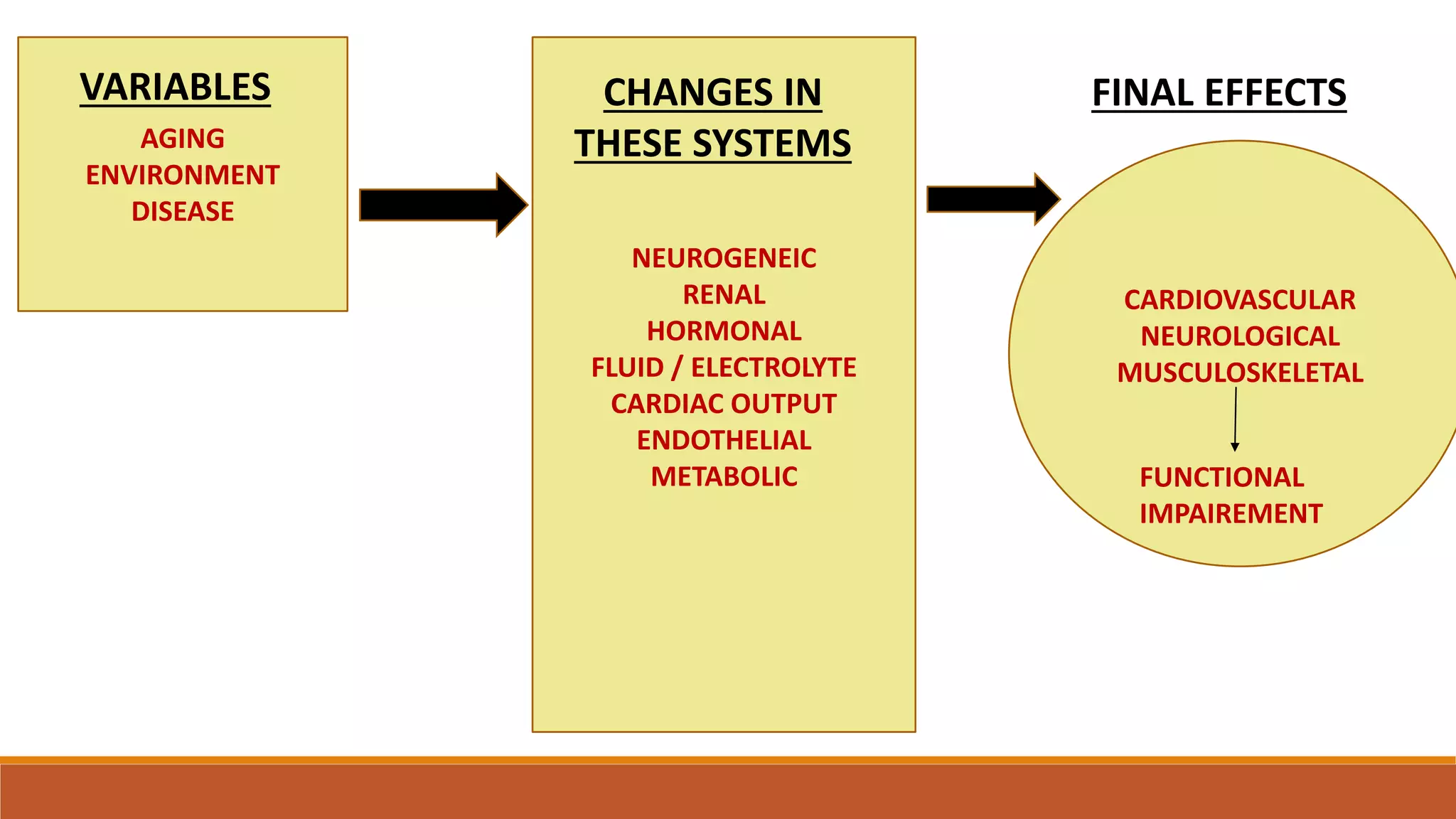 VARIABLES

AGING
ENVIRONMENT
DISEASE

CHANGES IN THESE SYSTEMS

NEUROGENEIC
RENAL
HORMONAL
FLUID / ELECTROLYTE
CARDIAC OUTPUT
ENDOTHELIAL
METABOLIC

FINAL EFFECTS

CARDIOVASCULAR
NEUROLOGICAL
MUSCULOSKELETAL

FUNCTIONAL
IMPAIREMENT